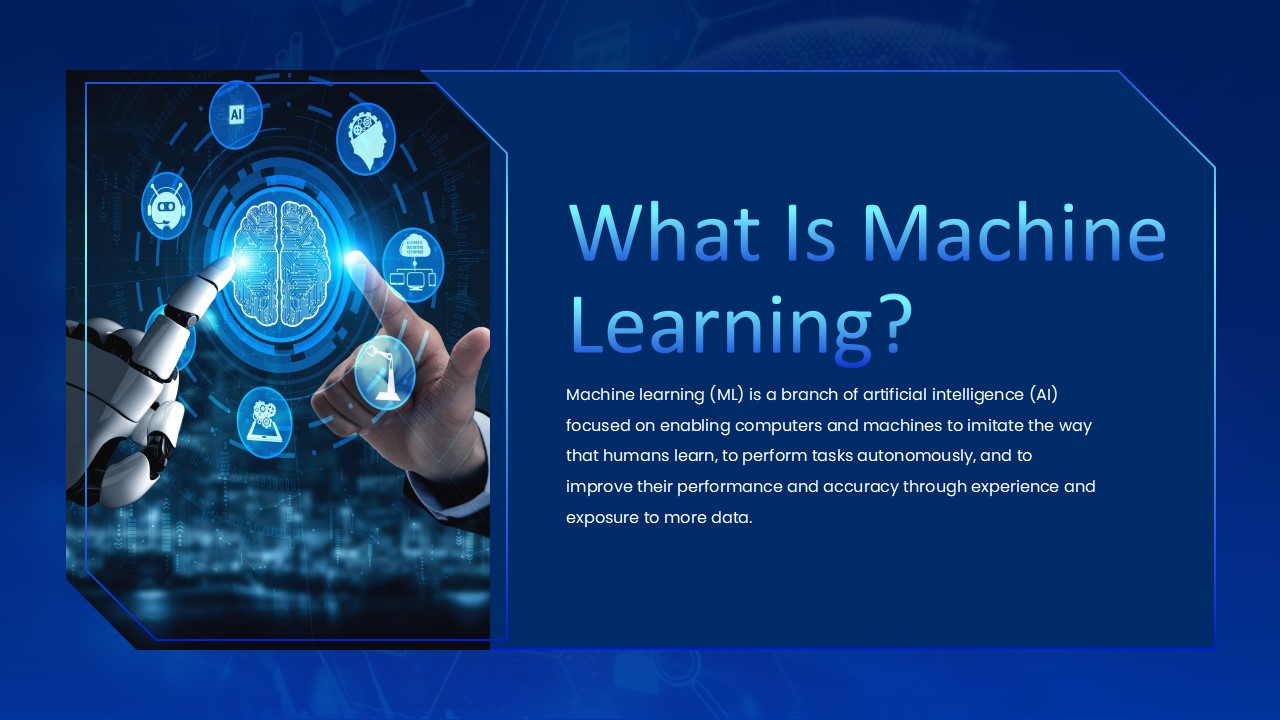 AI

What Is Machine Learning?

Machine learning (ML) is a branch of artificial intelligence (AI) focused on enabling computers and machines to imitate the way that humans learn, to perform tasks autonomously, and to improve their performance and accuracy through experience and exposure to more data.